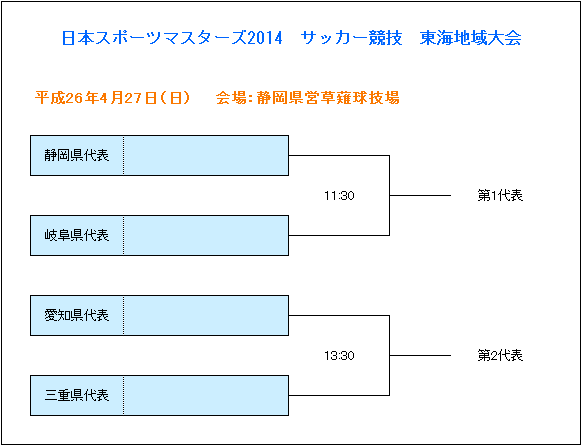 日本スポーツマスターズ2014　サッカー競技　東海地域大会

平成26年4月27日（日）　会場：静岡県営草薙球技場

静岡県代表

11:30

第1代表

岐阜県代表

愛知県代表

13:30

第2代表

三重県代表